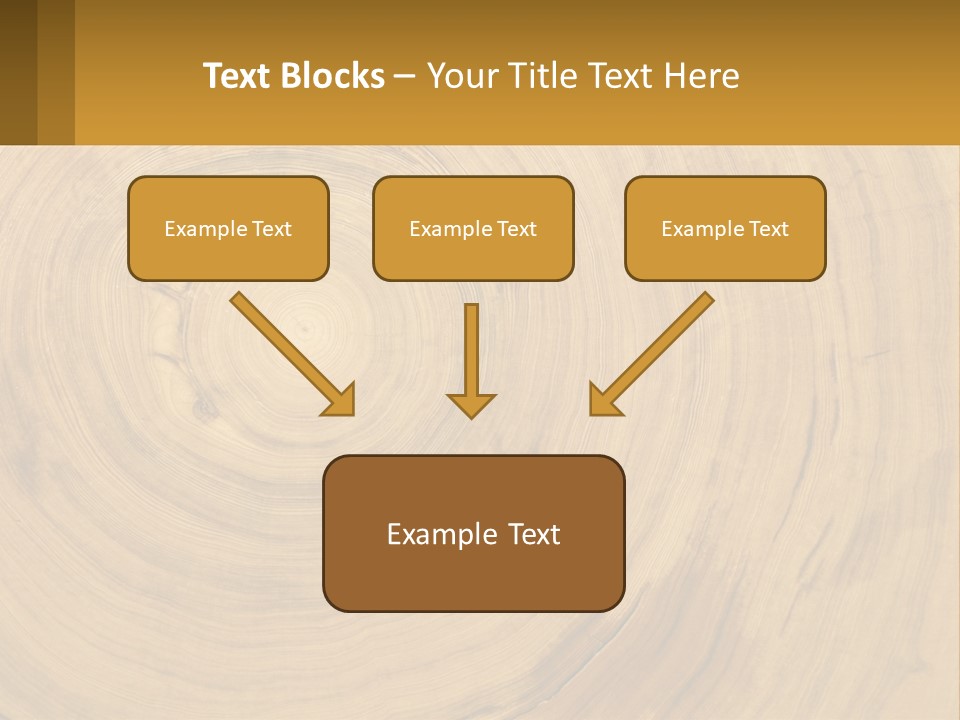 Text Blocks – Your Title Text Here

Example Text

Example Text

Example Text

Example Text